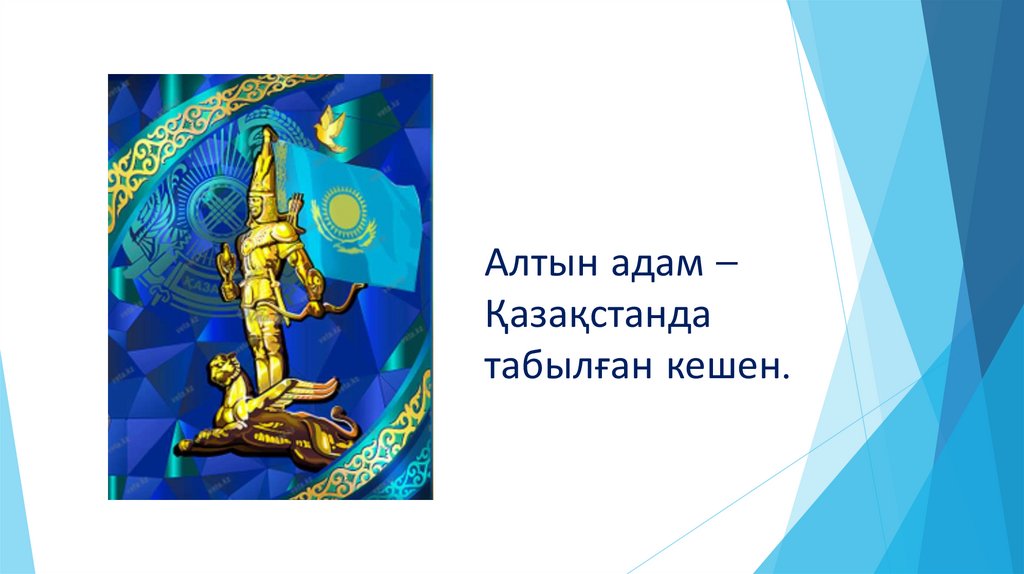 Алтын адам – Қазақстанда табылған кешен.